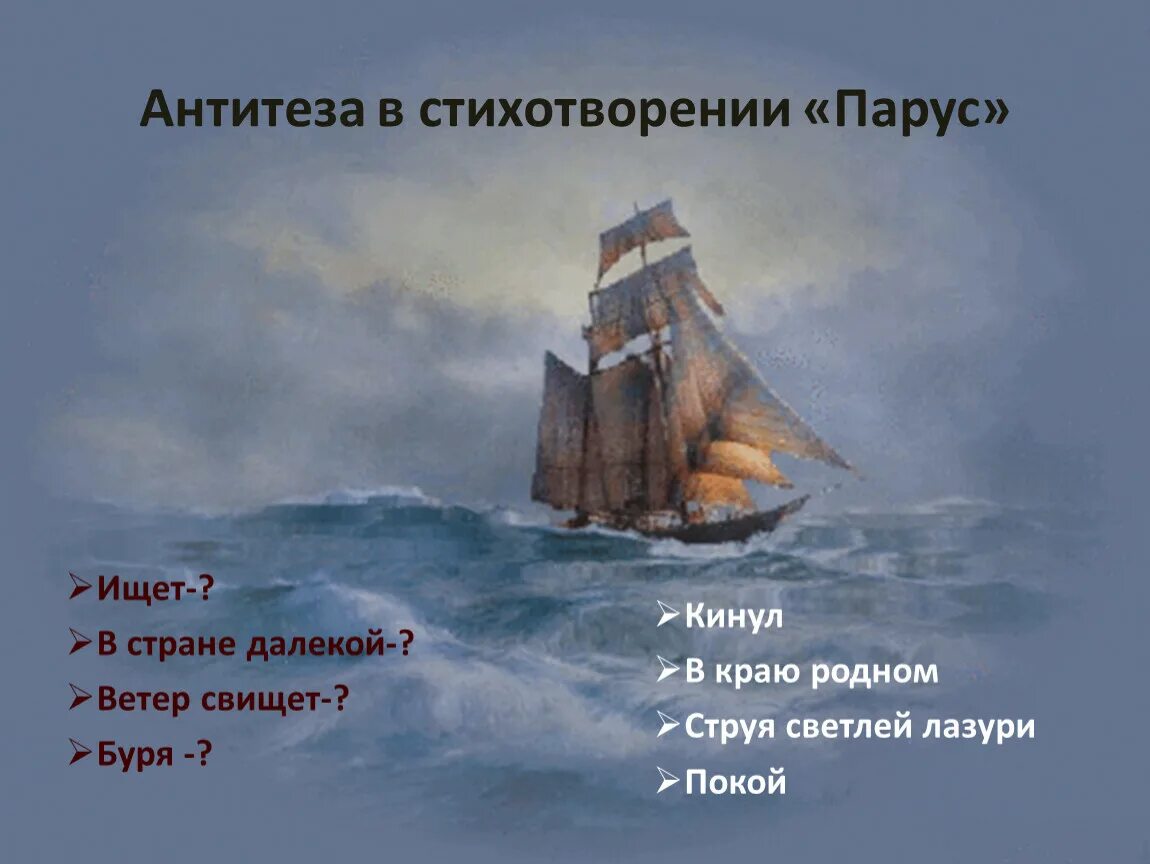 Антитеза в стихотворении «Парус»

➢Ищет-?
➢В стране далекой-?
➢Ветер свищет-?
➢Буря -?

➢Кинул
➢В краю родном
➢Струя светлей лазури
➢Покой